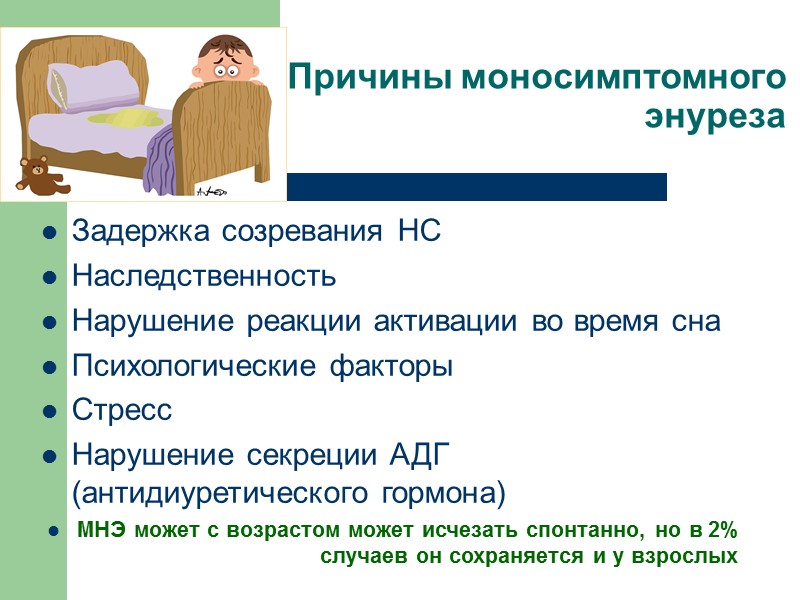 Причины моносимптомного энуреза

- Задержка созревания НС
- Наследственность
- Нарушение реакции активации во время сна
- Психологические факторы
- Стресс
- Нарушение секреции АДГ (антидиуретического гормона)
- МНЭ может с возрастом может исчезать спонтанно, но в 2% случаев он сохраняется и у взрослых